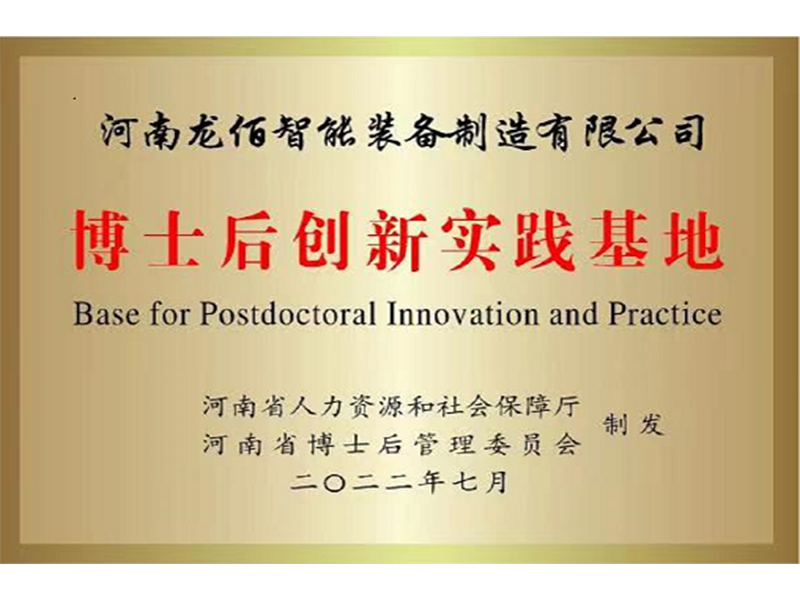 河南龙佰智能装备制造有限公司

博士后创新实践基地

Base for Postdoctoral Innovation and Practice

河南省人力资源和社会保障厅
河南省博士后管理委员会
制发
二〇二二年七月